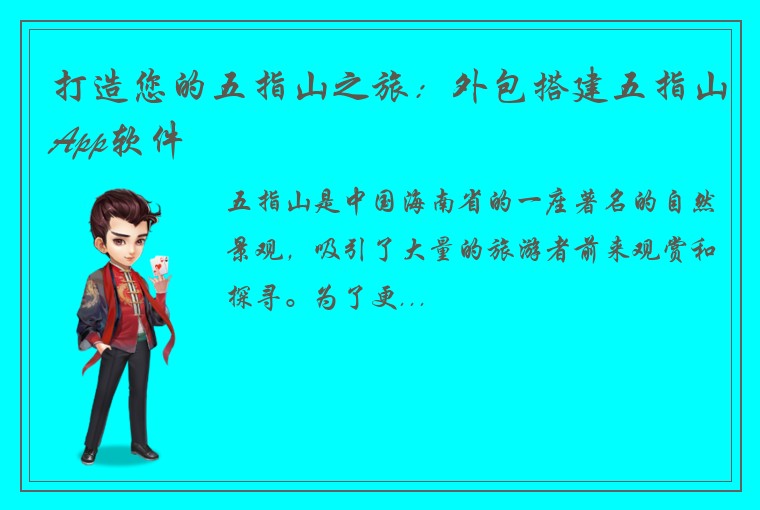 打造您的五指山之旅：外包搭建五指山App软件

五指山是中国海南省的一座著名的自然景观，吸引了大量的旅游者前来观赏和探寻。为了更...